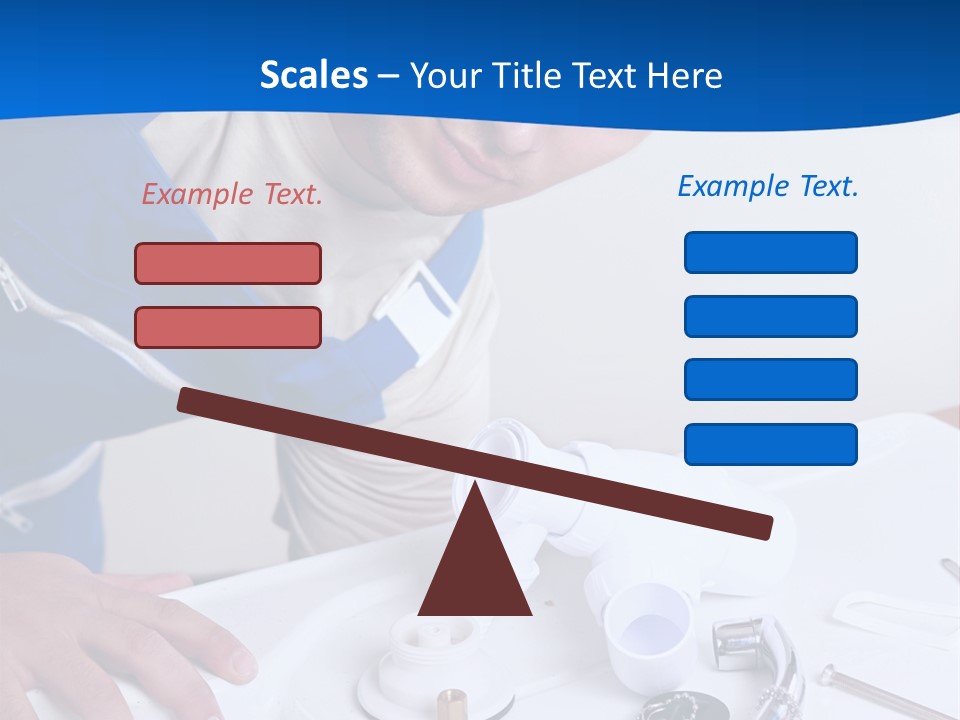 Scales – Your Title Text Here

Example Text.

Example Text.